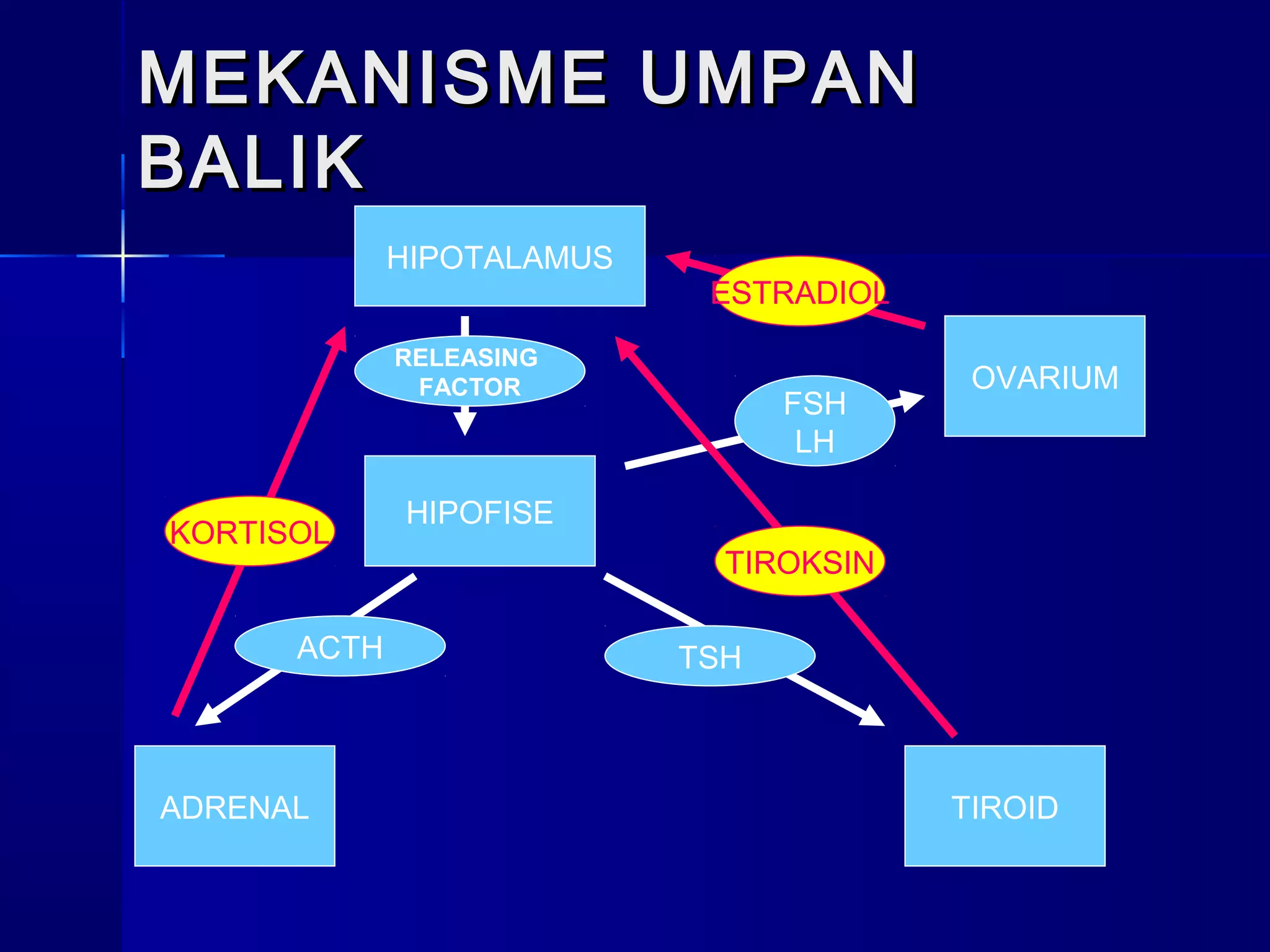 MEKANISME UMPAN BALIK

HIPOTALAMUS

ESTRADIOL

RELEASING FACTOR

OVARIUM

FSH
LH

HIPOFISE

KORTISOL

TIROKSIN

ACTH

TSH

ADRENAL

TIROID